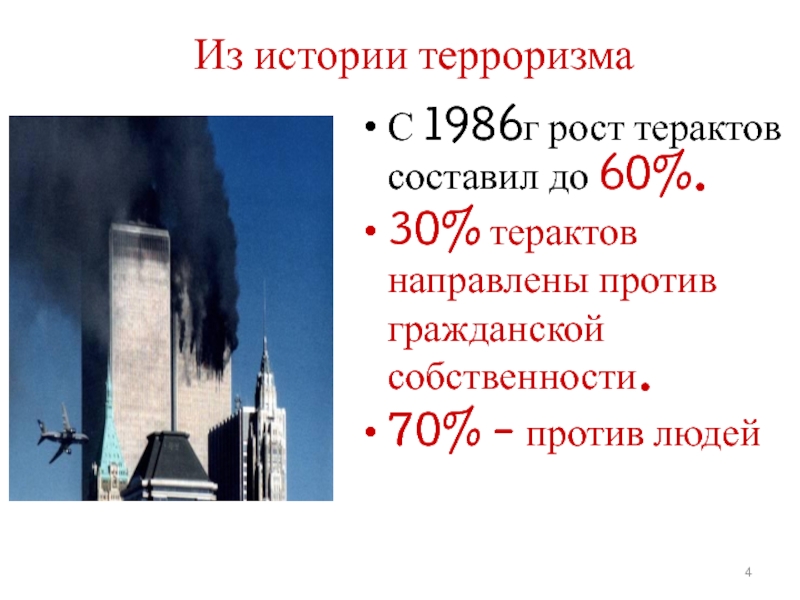 Из истории терроризма

• С 1986г рост терактов составил до 60%.
• 30% терактов направлены против гражданской собственности.
• 70% – против людей

4